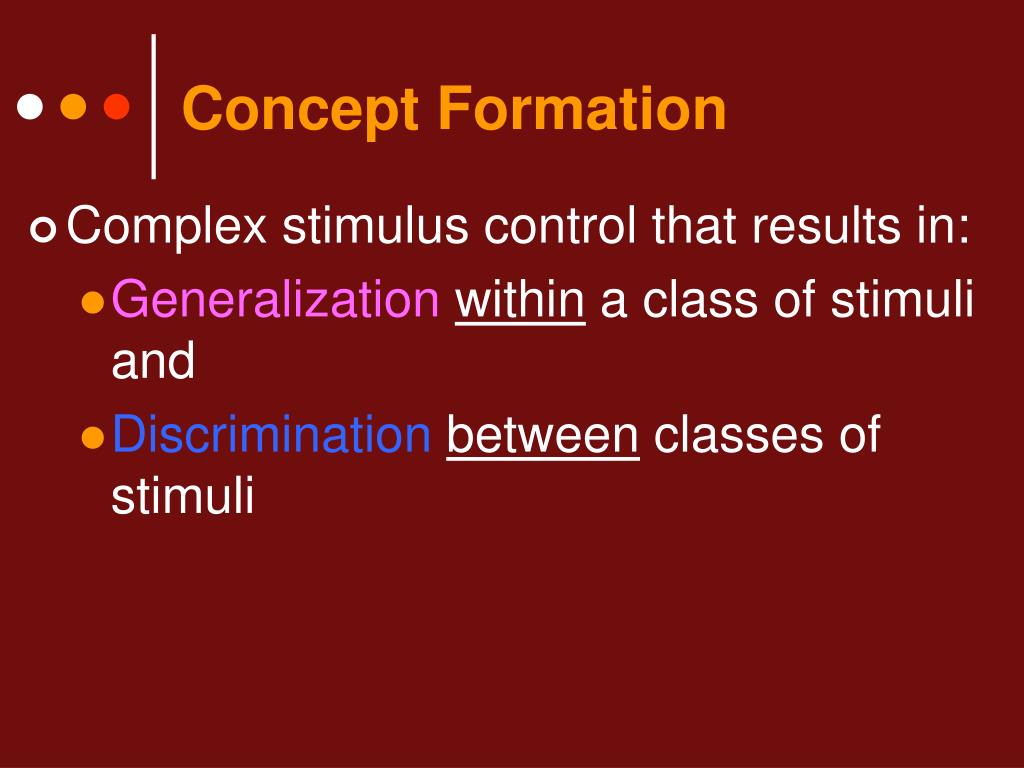 Concept Formation

Complex stimulus control that results in:

Generalization within a class of stimuli and

Discrimination between classes of stimuli